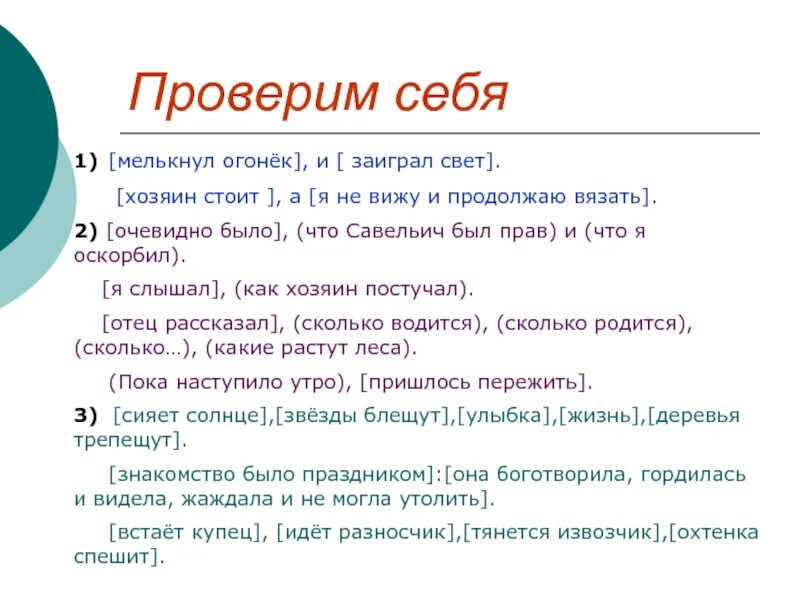 Проверим себя

1) [мелькнул огонёк], и [ заиграл свет].

[хозяин стоит ], а [я не вижу и продолжаю вязать].

2) [очевидно было], (что Савельич был прав) и (что я оскорбил).

[я слышал], (как хозяин постучал).

[отец рассказал], (сколько водится), (сколько родится), (сколько…), (какие растут леса).

(Пока наступило утро), [пришлось пережить].

3) [сияет солнце],[звёзды блещут],[улыбка],[жизнь],[деревья трепещут].

[знакомство было праздником]:[она боготворила, гордилась и видела, жаждала и не могла утолить].

[встаёт купец], [идёт разносчик],[тянется извозчик],[охтенка спешит].